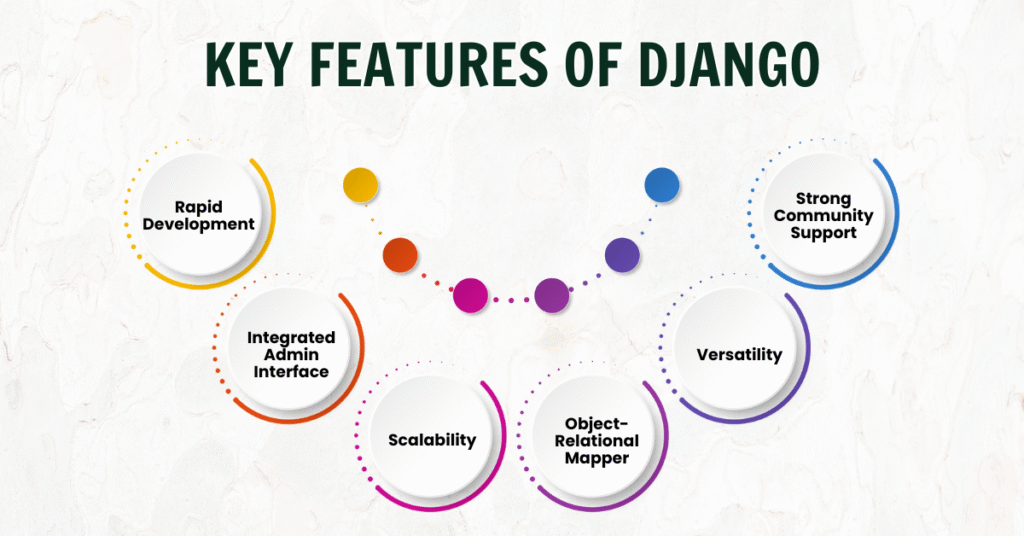 KEY FEATURES OF DJANGO

Rapid Development

Integrated Admin Interface

Scalability

Object-Relational Mapper

Versatility

Strong Community Support